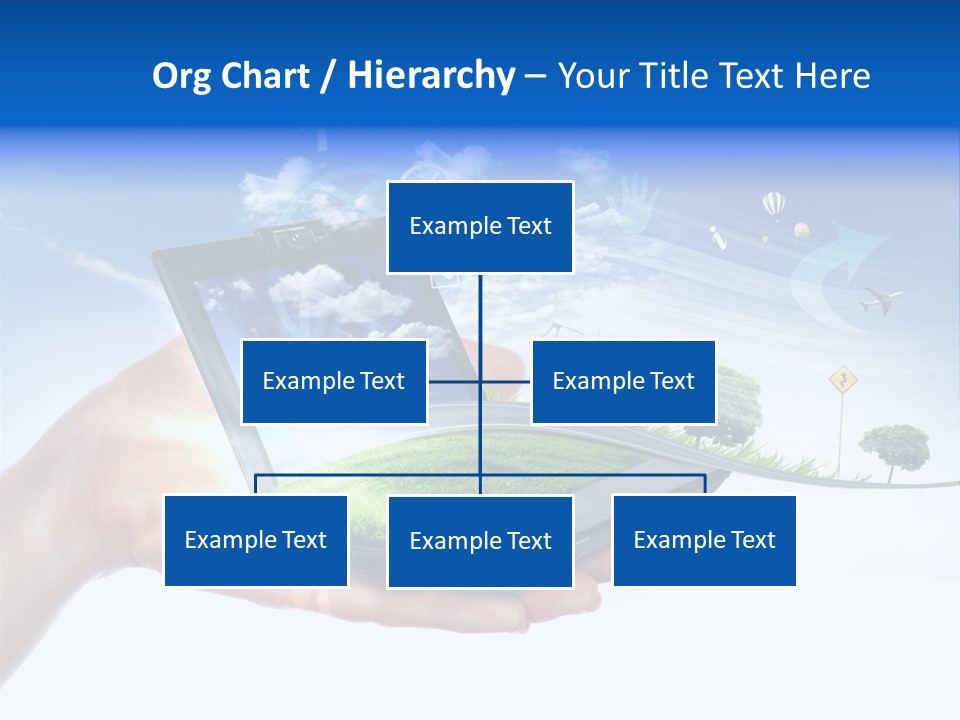 Org Chart / Hierarchy – Your Title Text Here

Example Text

Example Text

Example Text

Example Text

Example Text

Example Text